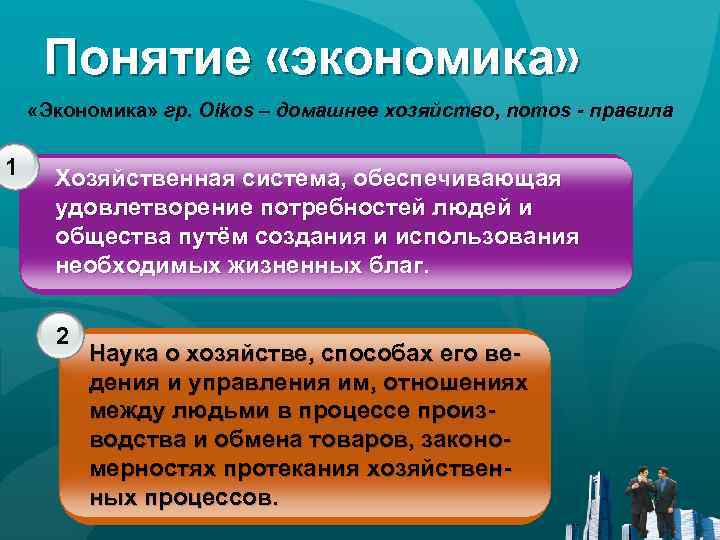 Понятие «экономика»

«Экономика» гр. Oikos – домашнее хозяйство, nomos - правила

1

Хозяйственная система, обеспечивающая удовлетворение потребностей людей и общества путём создания и использования необходимых жизненных благ.

2

Наука о хозяйстве, способах его ведения и управления им, отношениях между людьми в процессе производства и обмена товаров, закономерностях протекания хозяйственных процессов.